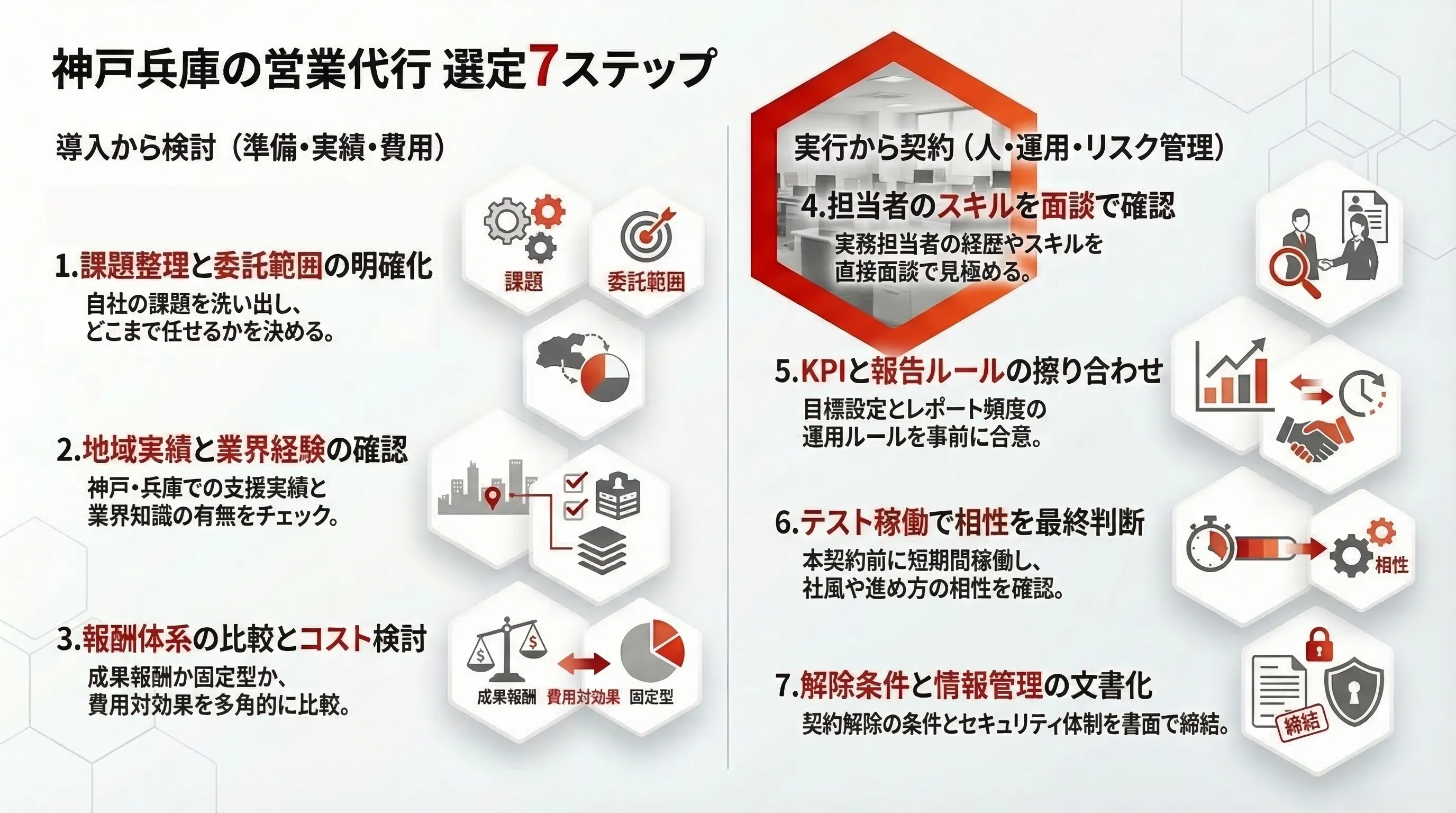 神戸兵庫の営業代行 選定7ステップ

導入から検討（準備・実績・費用）

1.課題整理と委託範囲の明確化
自社の課題を洗い出し、どこまで任せるかを決める。

課題
委託範囲

2.地域実績と業界経験の確認
神戸・兵庫での支援実績と業界知識の有無をチェック。

3.報酬体系の比較とコスト検討
成果報酬か固定型か、費用対効果を多角的に比較。

成果報酬
費用対効果
固定型

実行から契約（人・運用・リスク管理）

4.担当者のスキルを面談で確認
実務担当者の経歴やスキルを直接面談で見極める。

5.KPIと報告ルールの擦り合わせ
目標設定とレポート頻度の運用ルールを事前に合意。

6.テスト稼働で相性を最終判断
本契約前に短期間稼働し、社風や進め方の相性を確認。

相性

7.解除条件と情報管理の文書化
契約解除の条件とセキュリティ体制を書面で締結。

締結